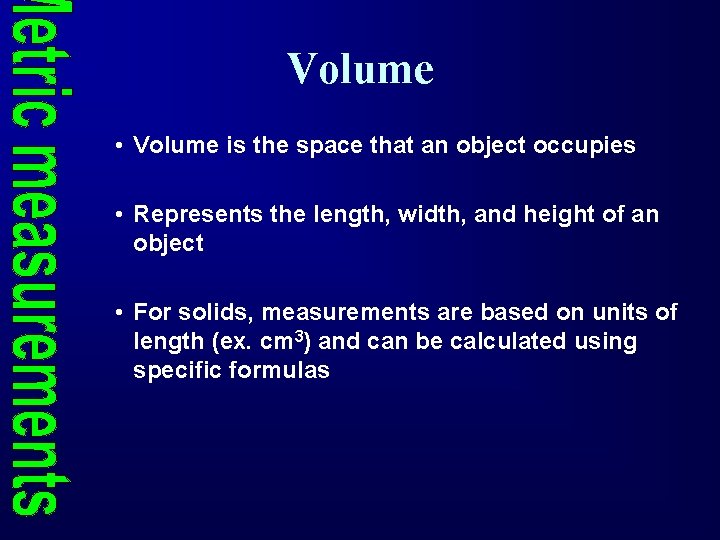 Metric measurements

Volume

• Volume is the space that an object occupies

• Represents the length, width, and height of an object

• For solids, measurements are based on units of length (ex. $cm^3$) and can be calculated using specific formulas